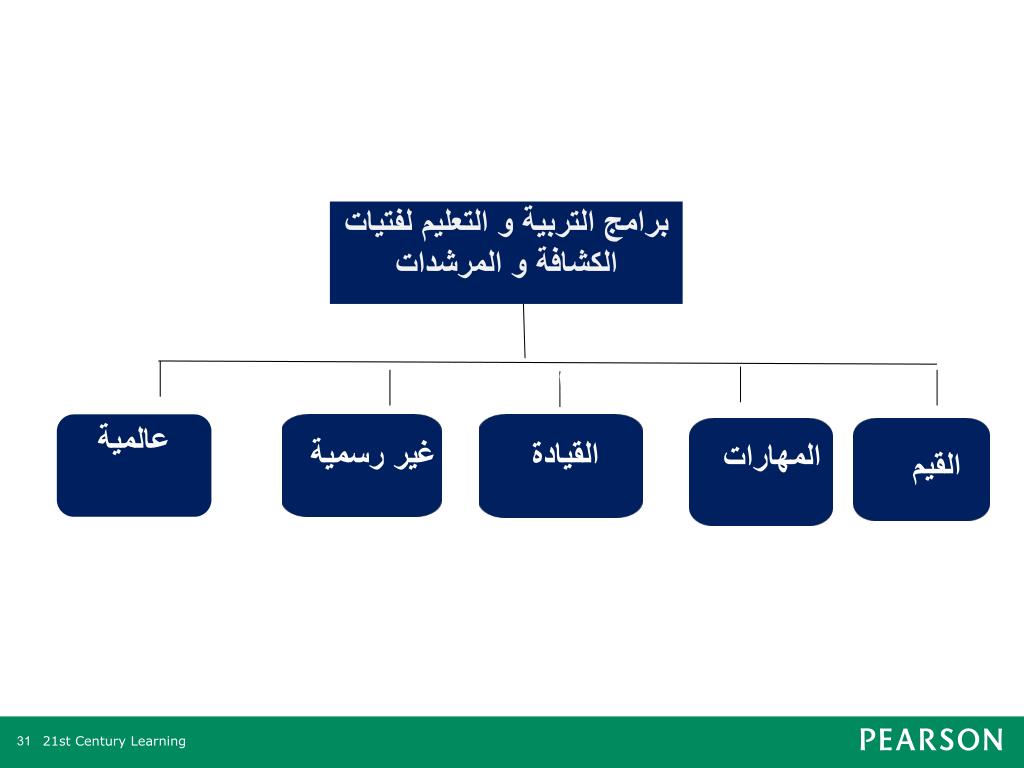 برامج التربية و التعليم لفتيات الكشافة و المرشدات

القيم

المهارات

القيادة

غير رسمية

عالمية

31 21st Century Learning

PEARSON